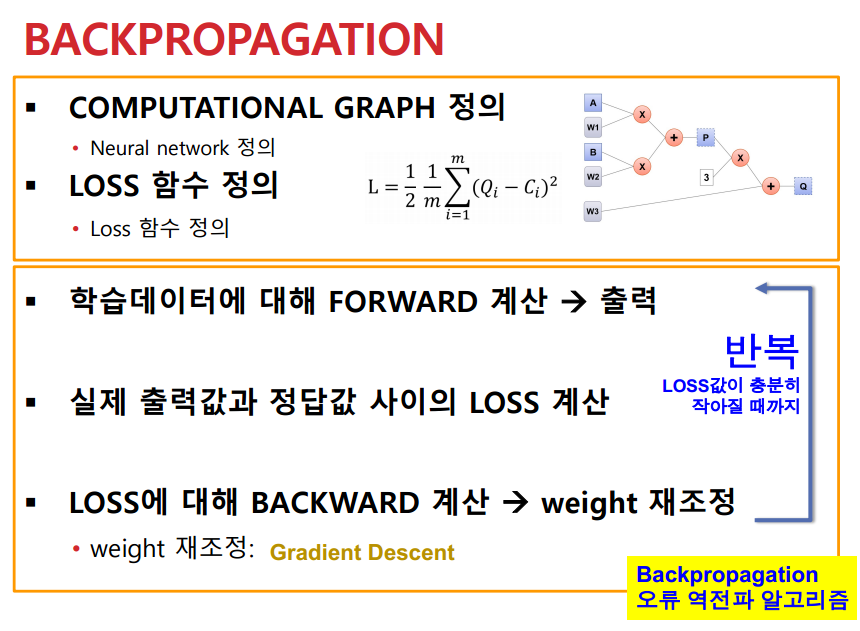 BACKPROPAGATION

▪ COMPUTATIONAL GRAPH 정의
• Neural network 정의

▪ LOSS 함수 정의
• Loss 함수 정의

$L = \frac{1}{2}\frac{1}{m}\sum_{i=1}^{m}(Q_i - C_i)^2$

A
W1
B
W2
W3
X
X
+
P
3
X
+
Q

▪ 학습데이터에 대해 FORWARD 계산 → 출력

▪ 실제 출력값과 정답값 사이의 LOSS 계산

▪ LOSS에 대해 BACKWARD 계산 → weight 재조정
• weight 재조정: Gradient Descent

반복
LOSS값이 충분히 작아질 때까지

Backpropagation
오류 역전파 알고리즘